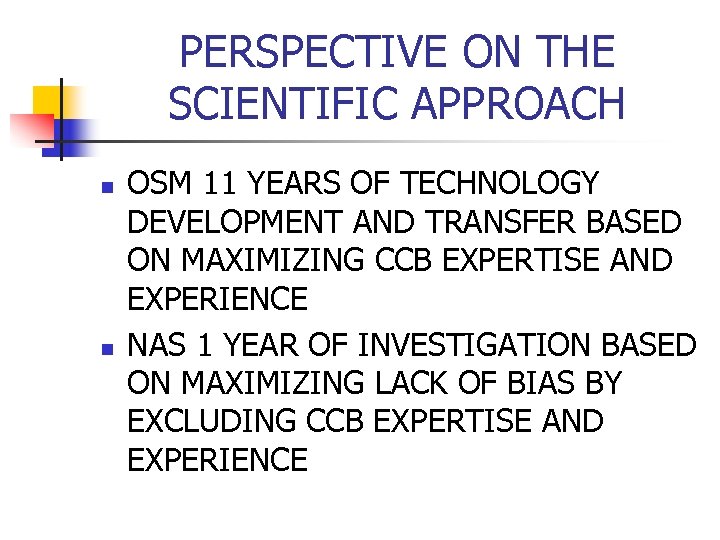 PERSPECTIVE ON THE SCIENTIFIC APPROACH

- OSM 11 YEARS OF TECHNOLOGY DEVELOPMENT AND TRANSFER BASED ON MAXIMIZING CCB EXPERTISE AND EXPERIENCE
- NAS 1 YEAR OF INVESTIGATION BASED ON MAXIMIZING LACK OF BIAS BY EXCLUDING CCB EXPERTISE AND EXPERIENCE